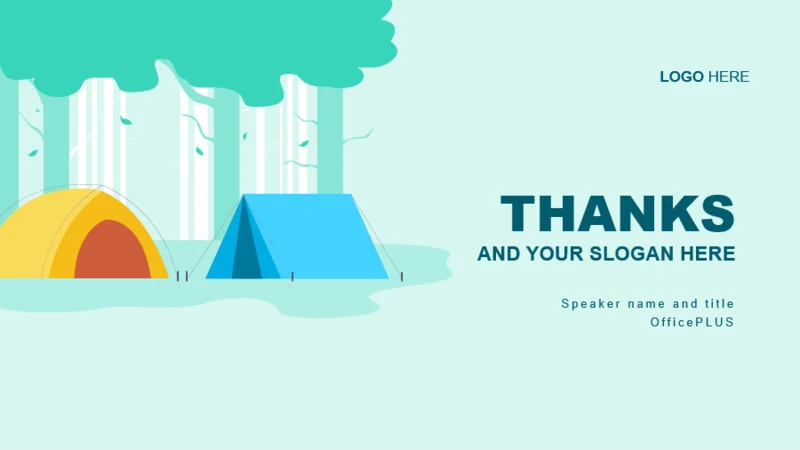 LOGO HERE

THANKS
AND YOUR SLOGAN HERE

Speaker name and title
OfficePLUS